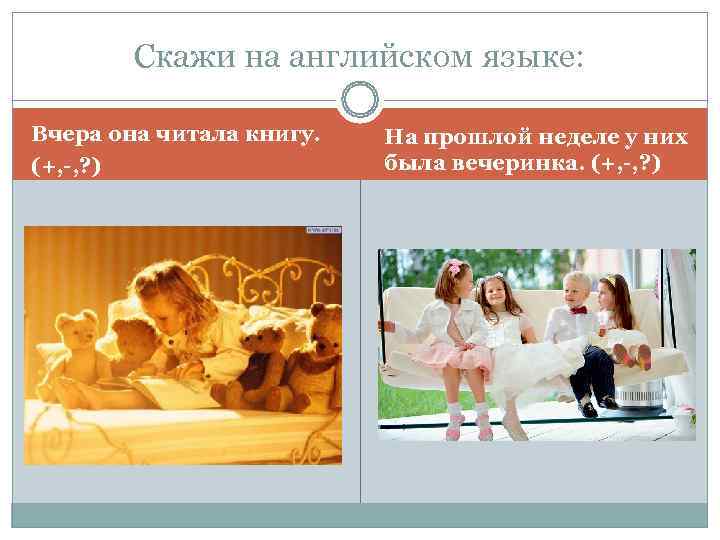 Скажи на английском языке:

Вчера она читала книгу. (+,-,?)

На прошлой неделе у них была вечеринка. (+,-,?)